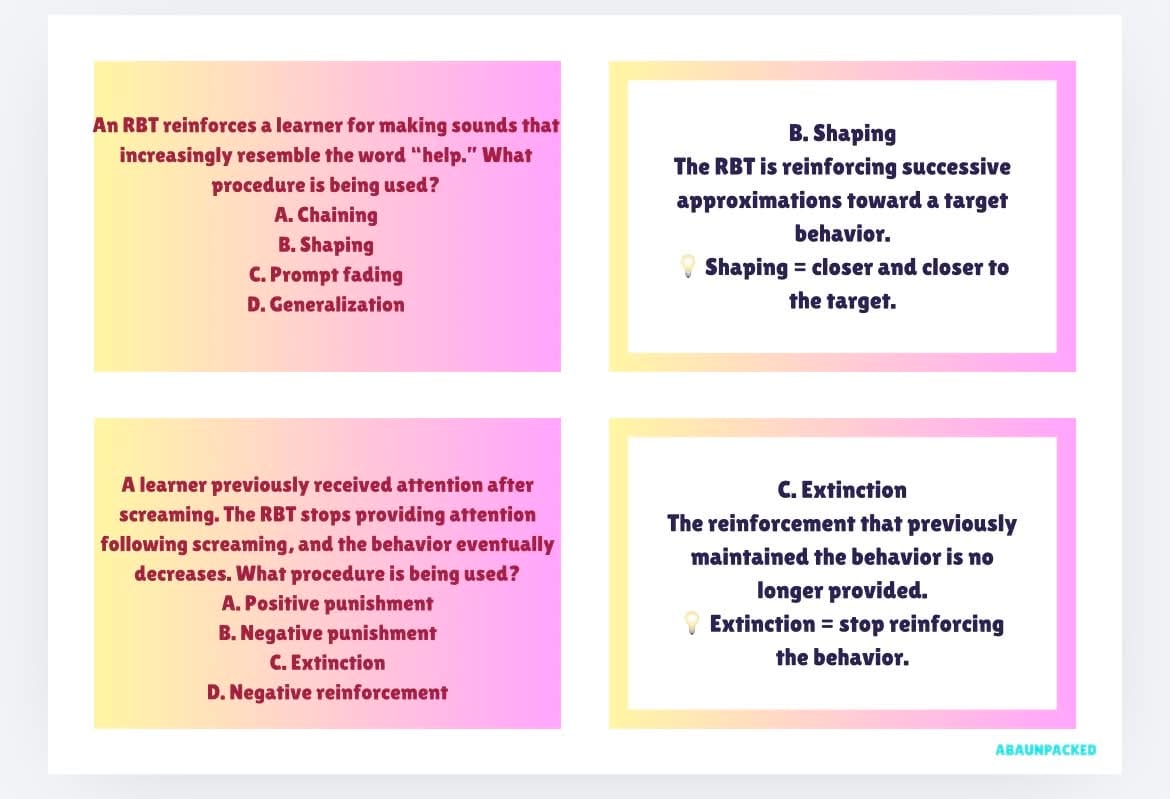 An RBT reinforces a learner for making sounds that increasingly resemble the word "help." What procedure is being used?
A. Chaining
B. Shaping
C. Prompt fading
D. Generalization

B. Shaping
The RBT is reinforcing successive approximations toward a target behavior.
💡 Shaping = closer and closer to the target.

A learner previously received attention after screaming. The RBT stops providing attention following screaming, and the behavior eventually decreases. What procedure is being used?
A. Positive punishment
B. Negative punishment
C. Extinction
D. Negative reinforcement

C. Extinction
The reinforcement that previously maintained the behavior is no longer provided.
💡 Extinction = stop reinforcing the behavior.

ABAUNPACKED